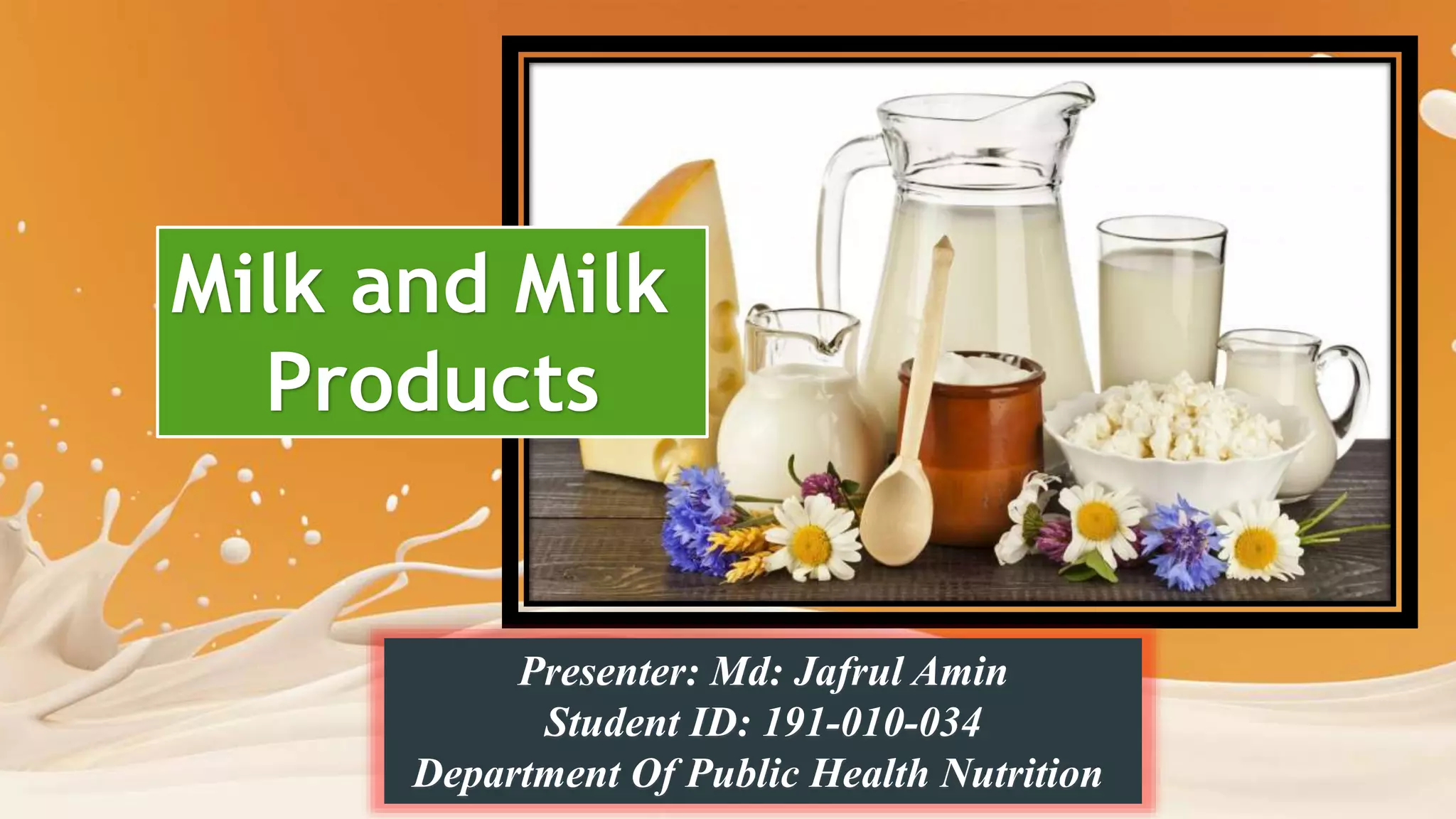 Milk and Milk Products

Presenter: Md: Jafrul Amin
Student ID: 191-010-034
Department Of Public Health Nutrition